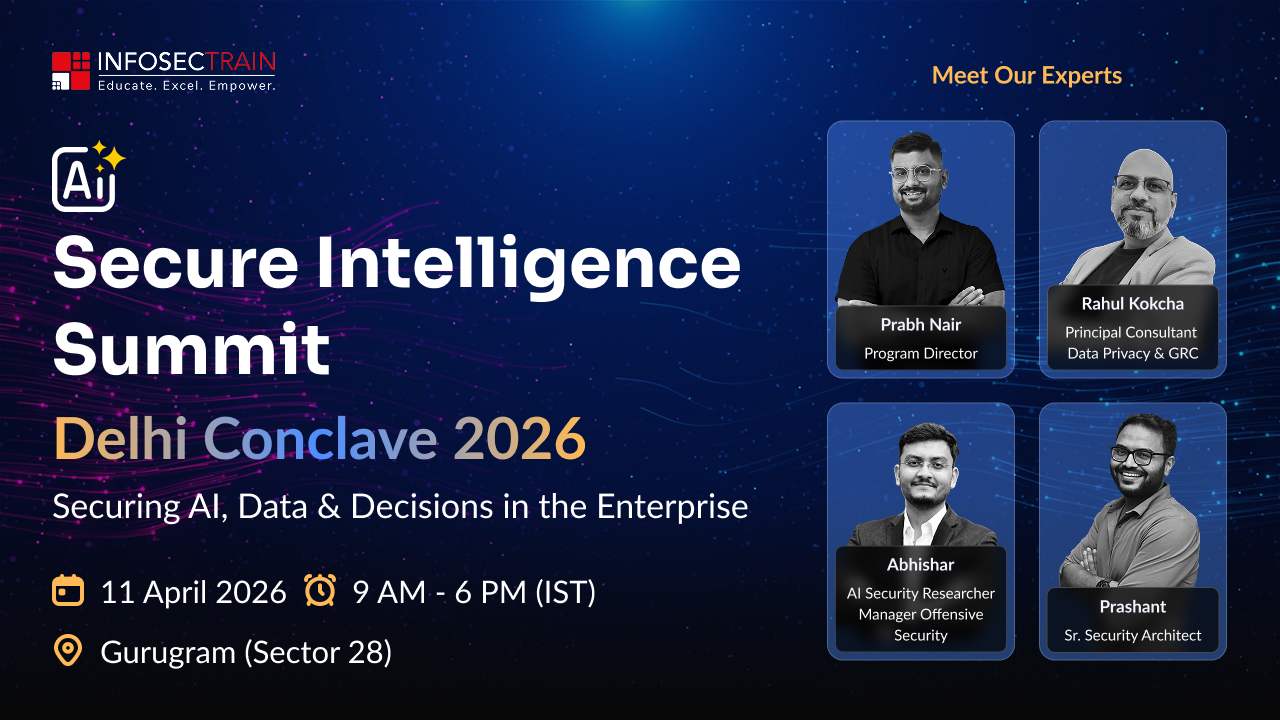 INFOSECTRAIN
Educate. Excel. Empower.

Ai

Secure Intelligence Summit

Delhi Conclave 2026

Securing AI, Data & Decisions in the Enterprise

11 April 2026 9 AM - 6 PM (IST)

Gurugram (Sector 28)

Meet Our Experts

Prabh Nair
Program Director

Rahul Kokcha
Principal Consultant
Data Privacy & GRC

Abhishar
AI Security Researcher
Manager Offensive Security

Prashant
Sr. Security Architect